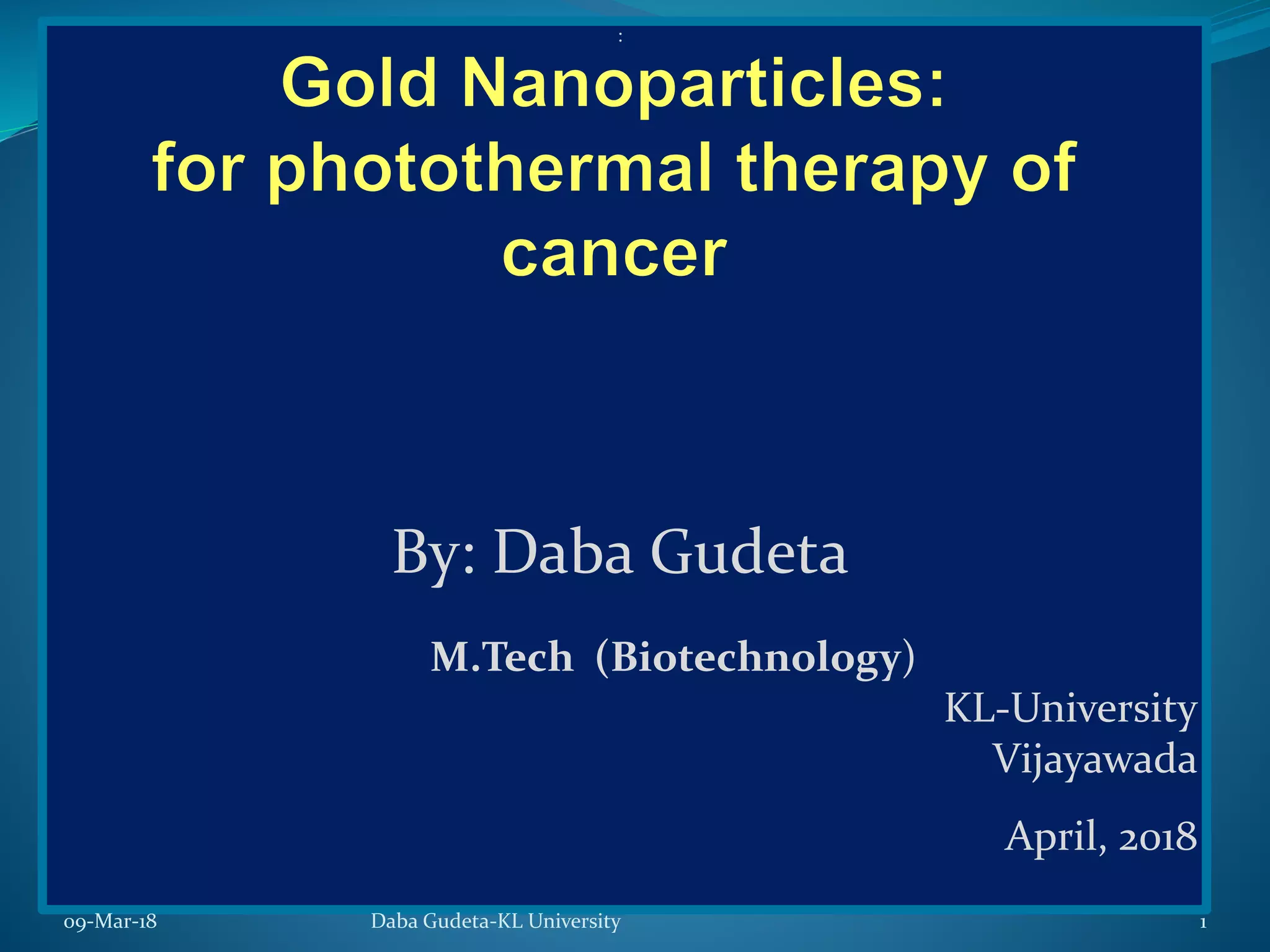 :

Gold Nanoparticles: for photothermal therapy of cancer

By: Daba Gudeta

M.Tech (Biotechnology)

KL-University
Vijayawada

April, 2018

09-Mar-18 Daba Gudeta-KL University 1